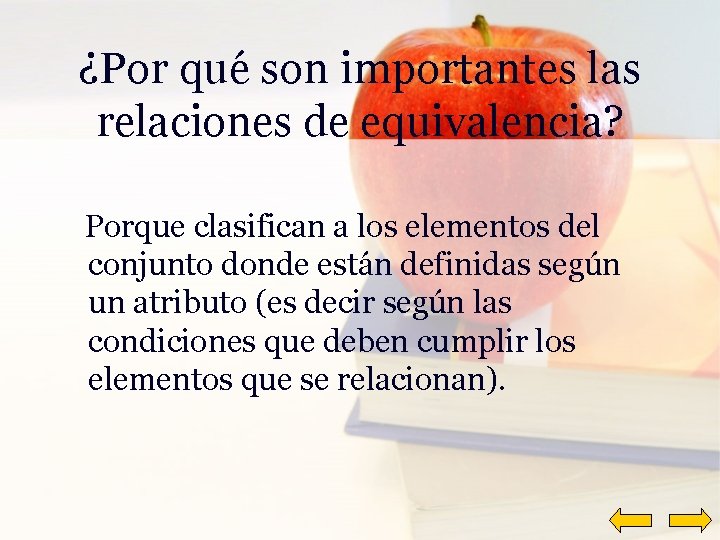 ¿Por qué son importantes las relaciones de equivalencia?

Porque clasifican a los elementos del conjunto donde están definidas según un atributo (es decir según las condiciones que deben cumplir los elementos que se relacionan).